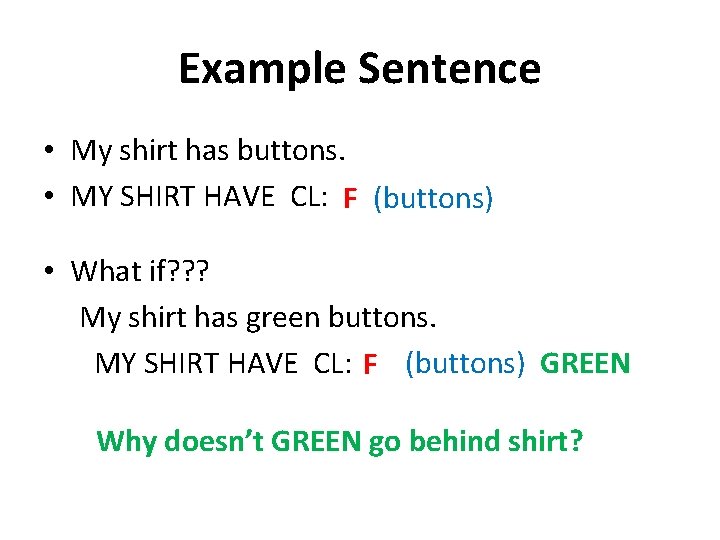 Example Sentence

• My shirt has buttons.
• MY SHIRT HAVE CL: F (buttons)

• What if???

My shirt has green buttons.

MY SHIRT HAVE CL: F (buttons) GREEN

Why doesn't GREEN go behind shirt?